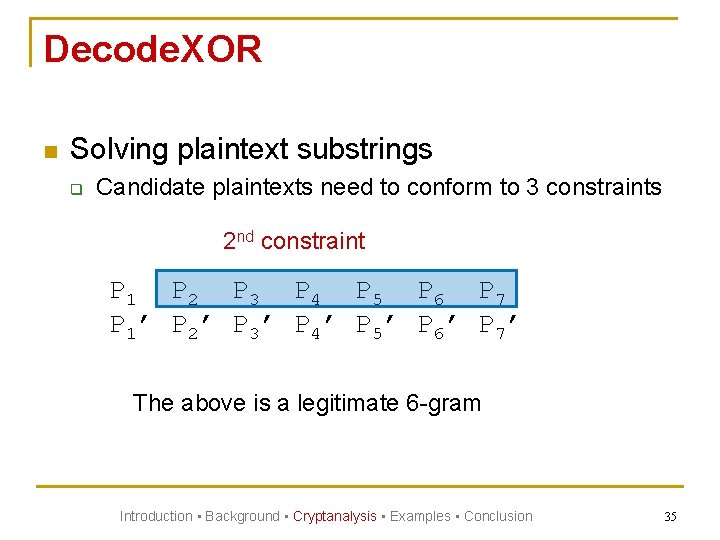 DecodeXOR

Solving plaintext substrings

Candidate plaintexts need to conform to 3 constraints

$2^{nd}$ constraint

$P_1$ $P_2$ $P_3$ $P_4$ $P_5$ $P_6$ $P_7$
$P_1'$ $P_2'$ $P_3'$ $P_4'$ $P_5'$ $P_6'$ $P_7'$

The above is a legitimate 6-gram

Introduction ▪ Background ▪ Cryptanalysis ▪ Examples ▪ Conclusion

35